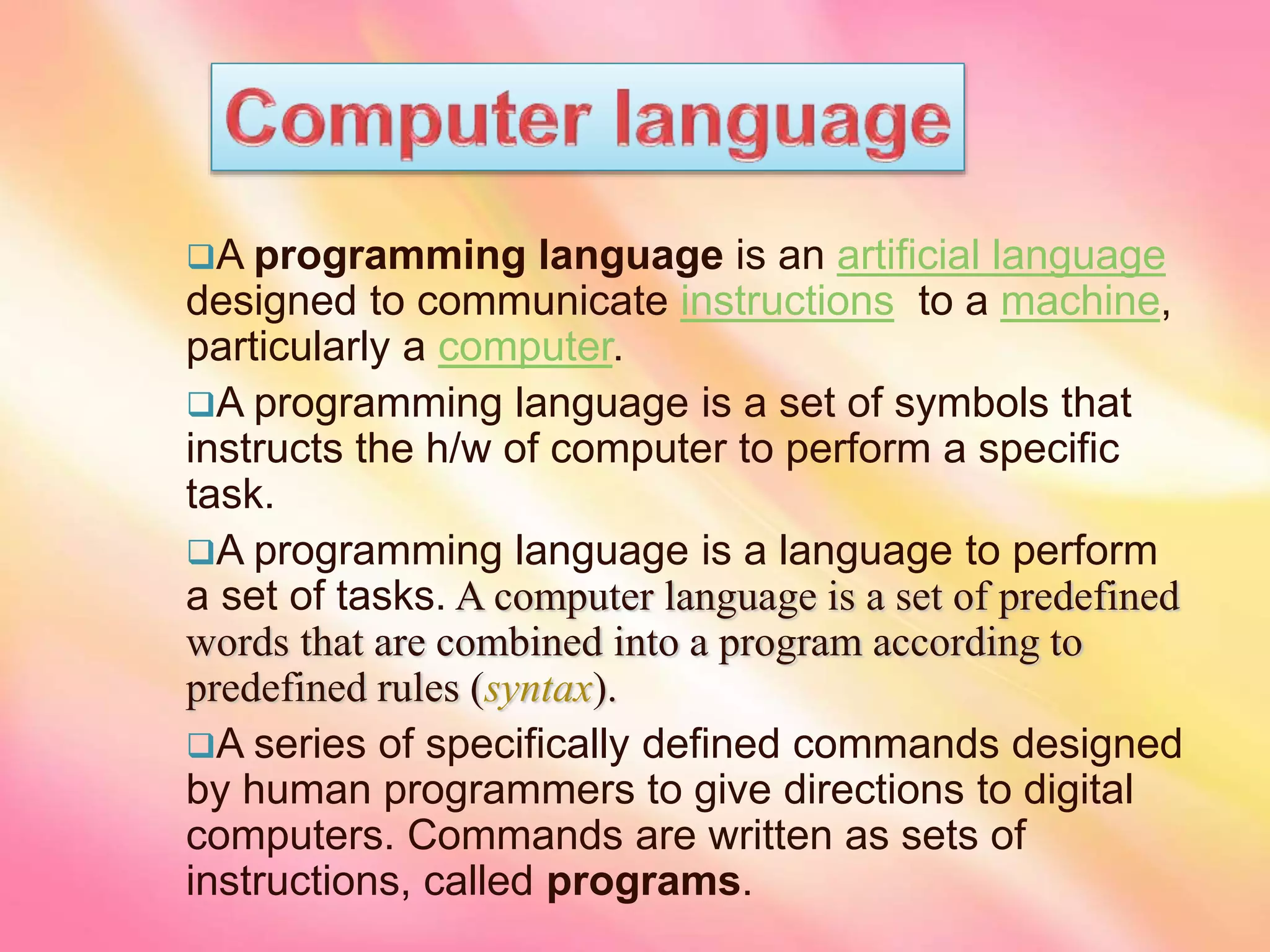 Computer language

❑A programming language is an artificial language designed to communicate instructions to a machine, particularly a computer.

❑A programming language is a set of symbols that instructs the h/w of computer to perform a specific task.

❑A programming language is a language to perform a set of tasks. A computer language is a set of predefined words that are combined into a program according to predefined rules (syntax).

❑A series of specifically defined commands designed by human programmers to give directions to digital computers. Commands are written as sets of instructions, called programs.